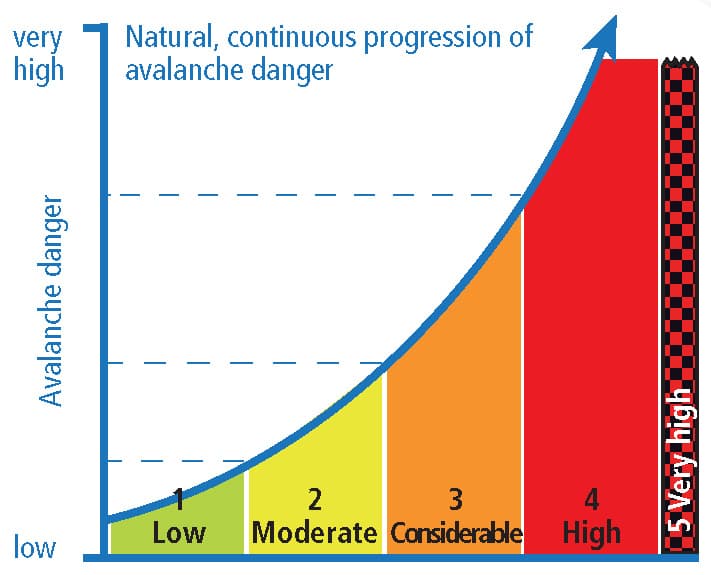 very high

Natural, continuous progression of avalanche danger

Avalanche danger

low

1
Low

2
Moderate

3
Considerable

4
High

5 Very high